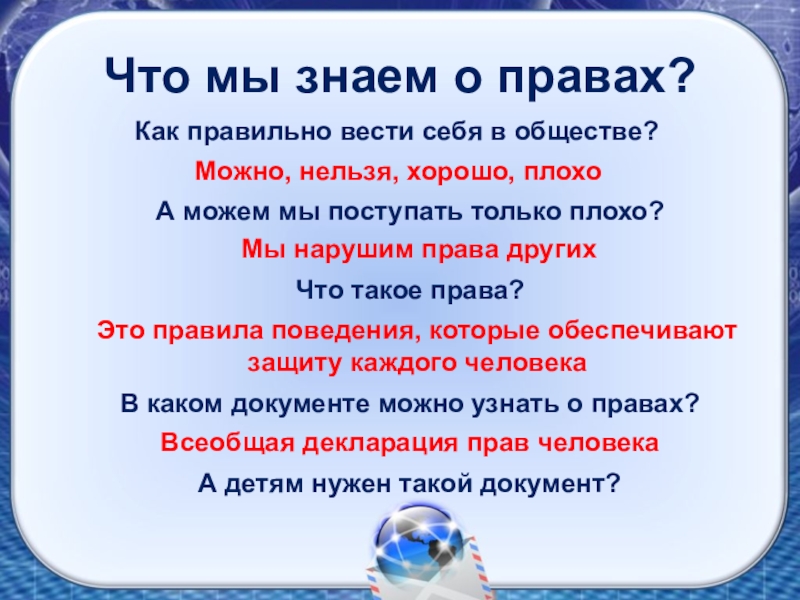 Что мы знаем о правах?

Как правильно вести себя в обществе?

Можно, нельзя, хорошо, плохо

А можем мы поступать только плохо?

Мы нарушим права других

Что такое права?

Это правила поведения, которые обеспечивают защиту каждого человека

В каком документе можно узнать о правах?

Всеобщая декларация прав человека

А детям нужен такой документ?